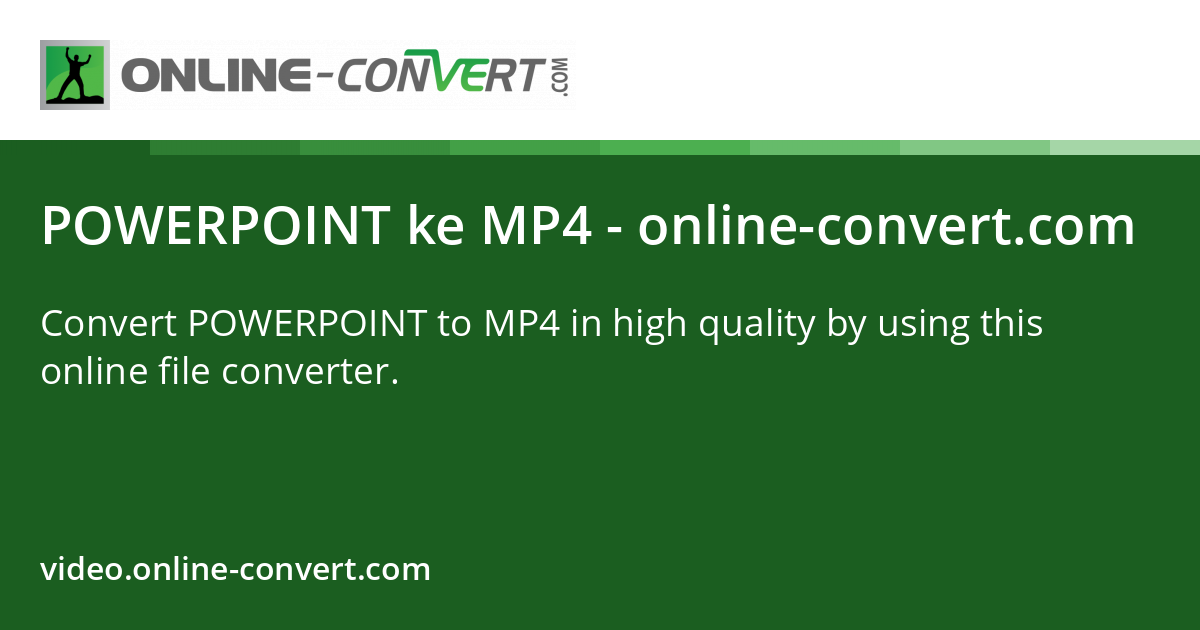 ONLINE-CONVERT.COM

POWERPOINT ke MP4 - online-convert.com

Convert POWERPOINT to MP4 in high quality by using this online file converter.

video.online-convert.com